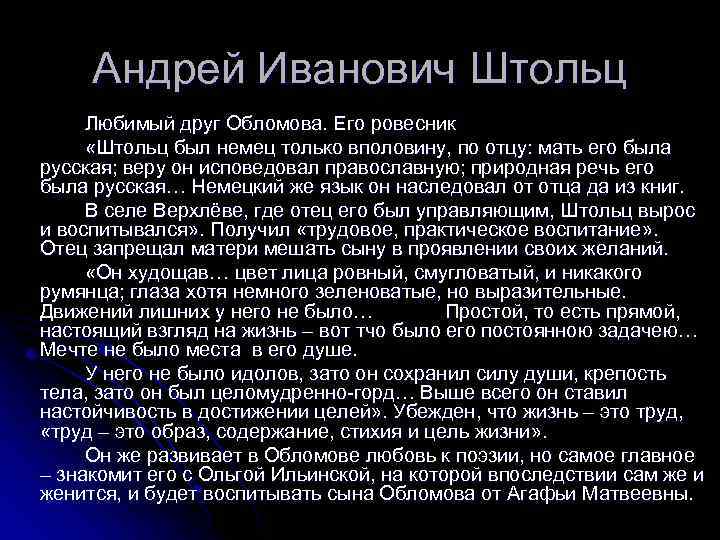 Андрей Иванович Штольц

Любимый друг Обломова. Его ровесник

«Штольц был немец только вполовину, по отцу: мать его была русская; веру он исповедовал православную; природная речь его была русская… Немецкий же язык он наследовал от отца да из книг.

В селе Верхлёве, где отец его был управляющим, Штольц вырос и воспитывался». Получил «трудовое, практическое воспитание». Отец запрещал матери мешать сыну в проявлении своих желаний.

«Он худощав… цвет лица ровный, смугловатый, и никакого румянца; глаза хотя немного зеленоватые, но выразительные. Движений лишних у него не было… Простой, то есть прямой, настоящий взгляд на жизнь – вот тчо было его постоянною задачею… Мечте не было места в его душе.

У него не было идолов, зато он сохранил силу души, крепость тела, зато он был целомудренно-горд… Выше всего он ставил настойчивость в достижении целей». Убежден, что жизнь – это труд, «труд – это образ, содержание, стихия и цель жизни».

Он же развивает в Обломове любовь к поэзии, но самое главное – знакомит его с Ольгой Ильинской, на которой впоследствии сам же и женится, и будет воспитывать сына Обломова от Агафьи Матвеевны.